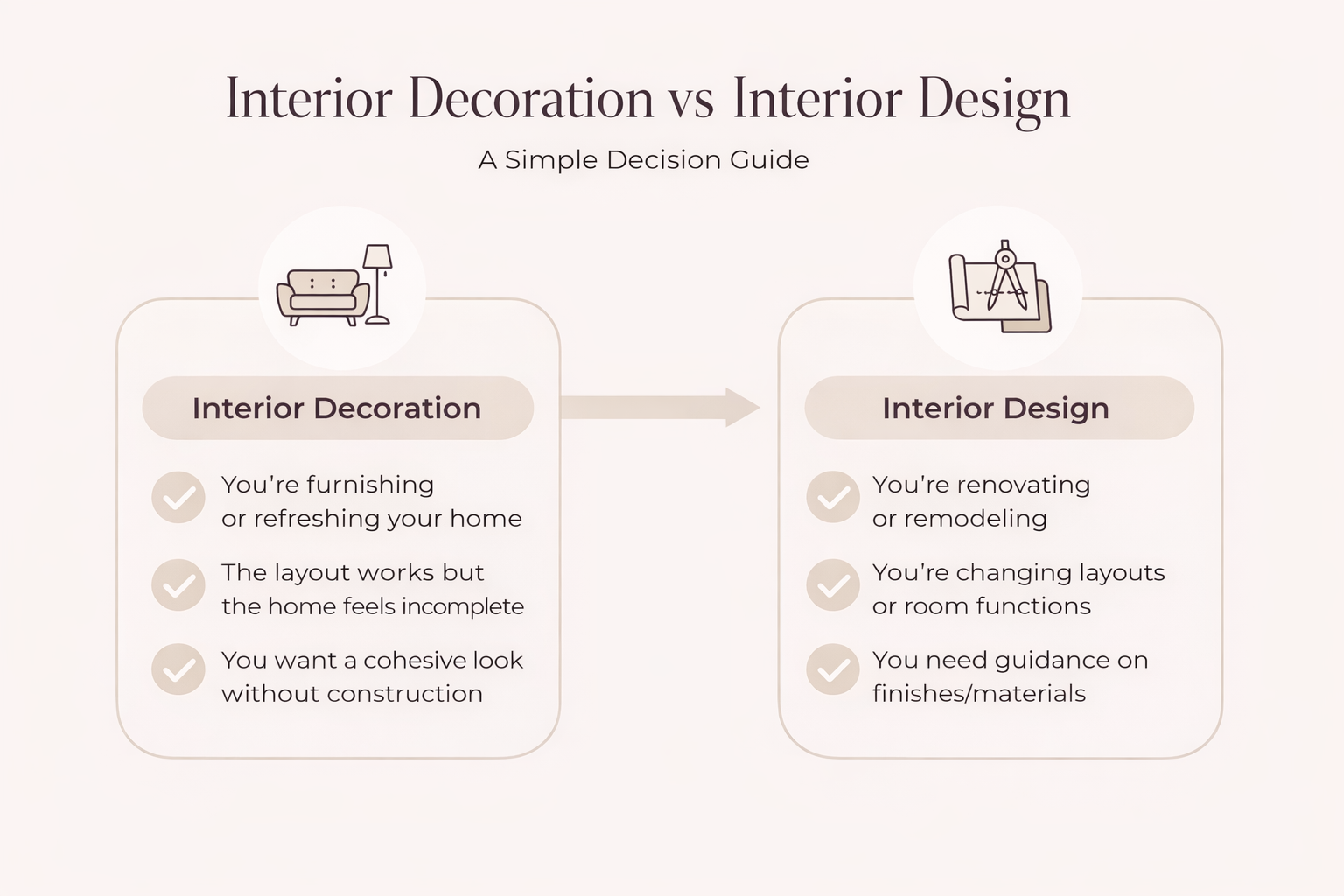 Interior Decoration vs Interior Design

A Simple Decision Guide

Interior Decoration

You're furnishing or refreshing your home

The layout works but the home feels incomplete

You want a cohesive look without construction

Interior Design

You're renovating or remodeling

You're changing layouts or room functions

You need guidance on finishes/materials